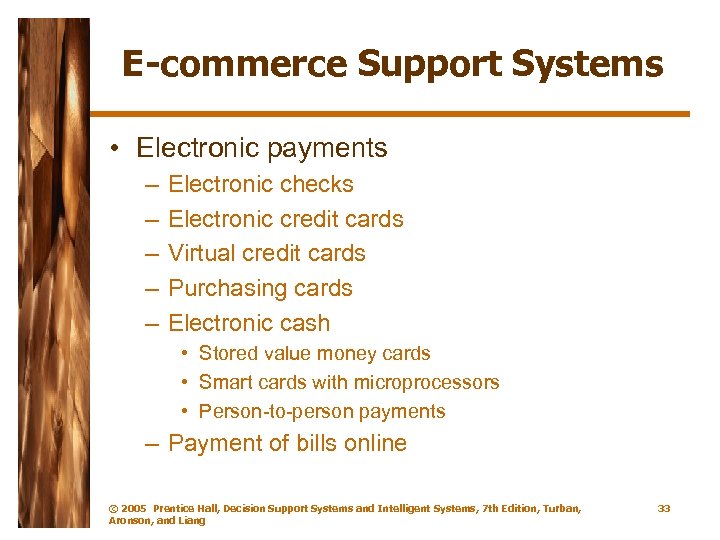 E-commerce Support Systems

• Electronic payments
– Electronic checks
– Electronic credit cards
– Virtual credit cards
– Purchasing cards
– Electronic cash
• Stored value money cards
• Smart cards with microprocessors
• Person-to-person payments
– Payment of bills online

© 2005 Prentice Hall, Decision Support Systems and Intelligent Systems, 7th Edition, Turban, Aronson, and Liang

33